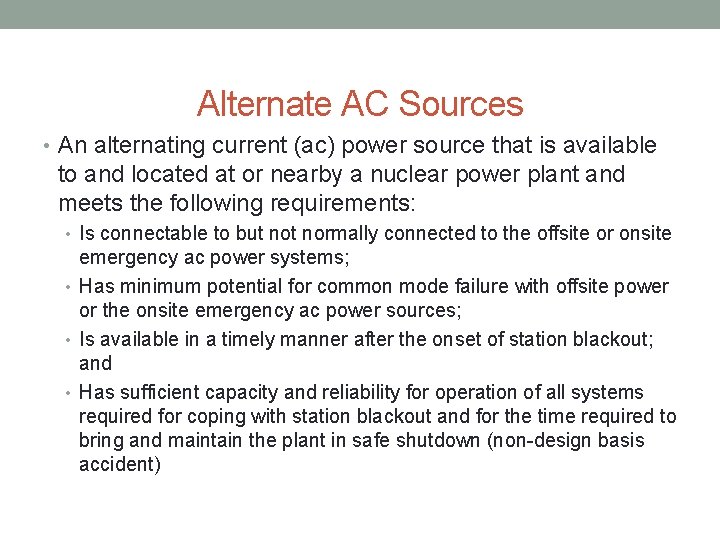 Alternate AC Sources

• An alternating current (ac) power source that is available to and located at or nearby a nuclear power plant and meets the following requirements:

• Is connectable to but not normally connected to the offsite or onsite emergency ac power systems;

• Has minimum potential for common mode failure with offsite power or the onsite emergency ac power sources;

• Is available in a timely manner after the onset of station blackout; and

• Has sufficient capacity and reliability for operation of all systems required for coping with station blackout and for the time required to bring and maintain the plant in safe shutdown (non-design basis accident)